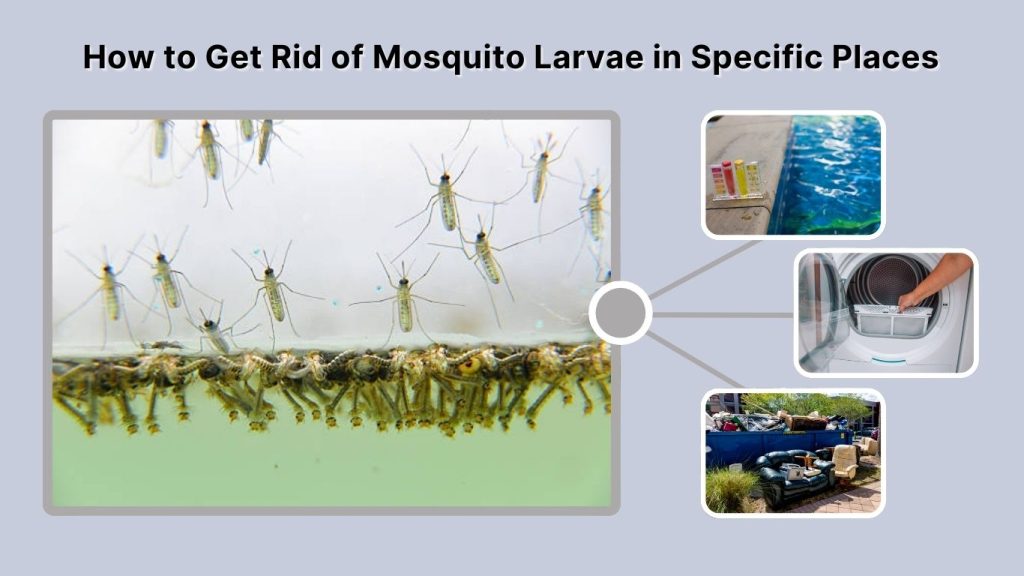 How to Get Rid of Mosquito Larvae in Specific Places